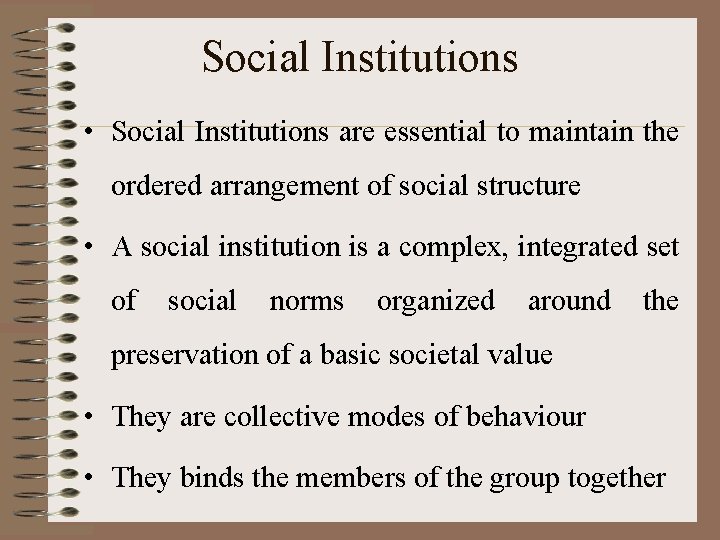 Social Institutions

• Social Institutions are essential to maintain the ordered arrangement of social structure

• A social institution is a complex, integrated set of social norms organized around the preservation of a basic societal value

• They are collective modes of behaviour

• They binds the members of the group together